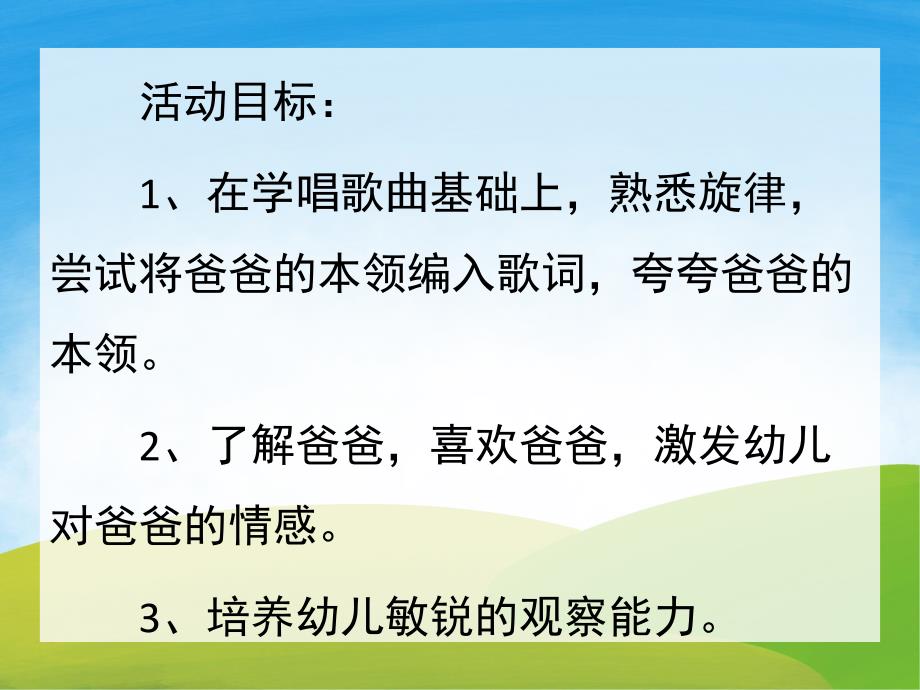 活动目标：

1、在学唱歌曲基础上，熟悉旋律，尝试将爸爸的本领编入歌词，夸夸爸爸的本领。

2、了解爸爸，喜欢爸爸，激发幼儿对爸爸的情感。

3、培养幼儿敏锐的观察能力。